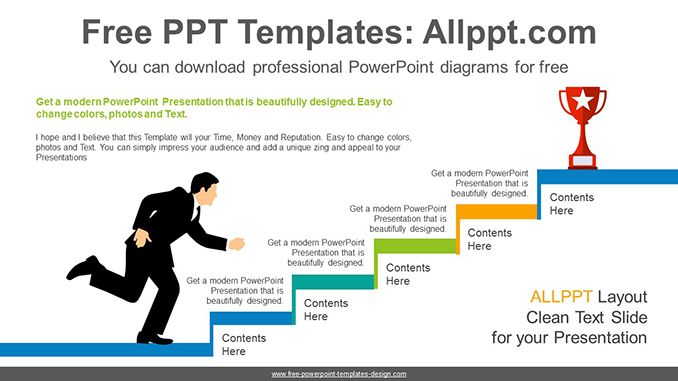 Free PPT Templates: Allppt.com

You can download professional PowerPoint diagrams for free

Get a modern PowerPoint Presentation that is beautifully designed. Easy to change colors, photos and Text.

I hope and I believe that this Template will your Time, Money and Reputation. Easy to change colors, photos and Text. You can simply impress your audience and add a unique zing and appeal to your Presentations

Get a modern PowerPoint Presentation that is beautifully designed.

Contents Here

Get a modern PowerPoint Presentation that is beautifully designed.

Contents Here

Get a modern PowerPoint Presentation that is beautifully designed.

Contents Here

Get a modern PowerPoint Presentation that is beautifully designed.

Contents Here

Contents Here

ALLPPT Layout Clean Text Slide for your Presentation

www.free-powerpoint-templates-design.com